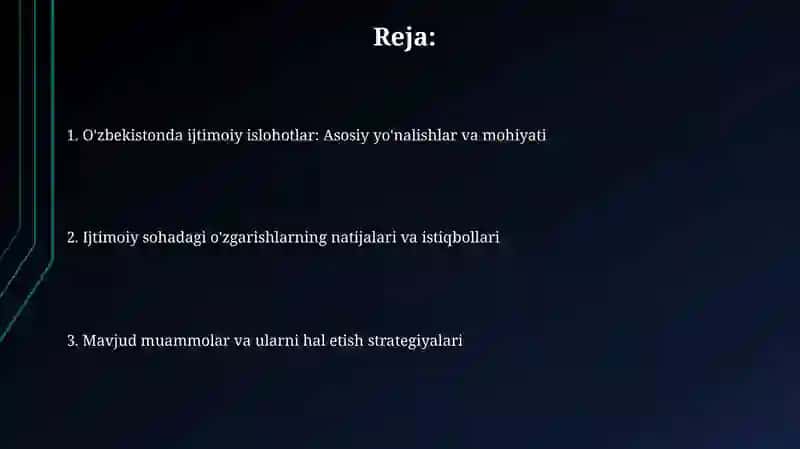 Reja:

1. O'zbekistonda ijtimoiy islohotlar: Asosiy yo'nalishlar va mohiyati

2. Ijtimoiy sohadagi o'zgarishlarning natijalari va istiqbollari

3. Mavjud muammolar va ularni hal etish strategiyalari